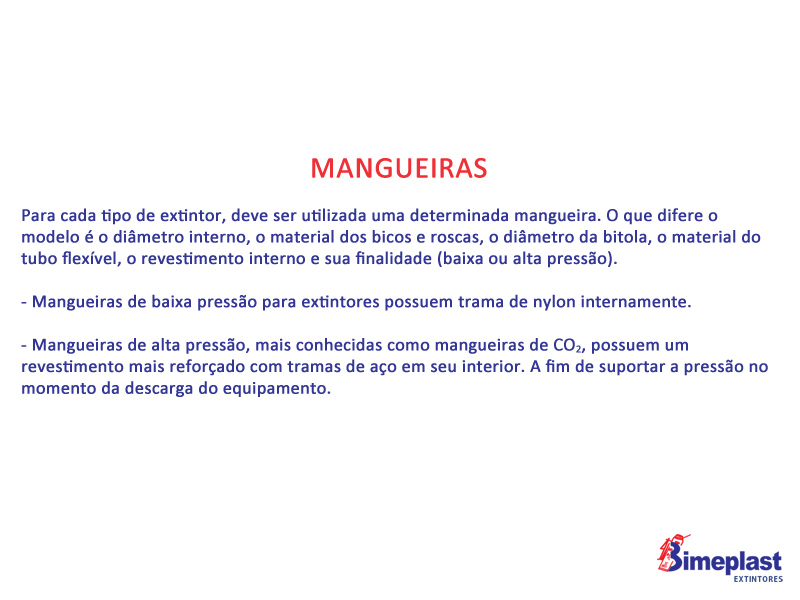 MANGUEIRAS

Para cada tipo de extintor, deve ser utilizada uma determinada mangueira. O que difere o modelo é o diâmetro interno, o material dos bicos e roscas, o diâmetro da bitola, o material do tubo flexível, o revestimento interno e sua finalidade (baixa ou alta pressão).

- Mangueiras de baixa pressão para extintores possuem trama de nylon internamente.

- Mangueiras de alta pressão, mais conhecidas como mangueiras de $CO_2$, possuem um revestimento mais reforçado com tramas de aço em seu interior. A fim de suportar a pressão no momento da descarga do equipamento.

Bimeplast
EXTINTORES